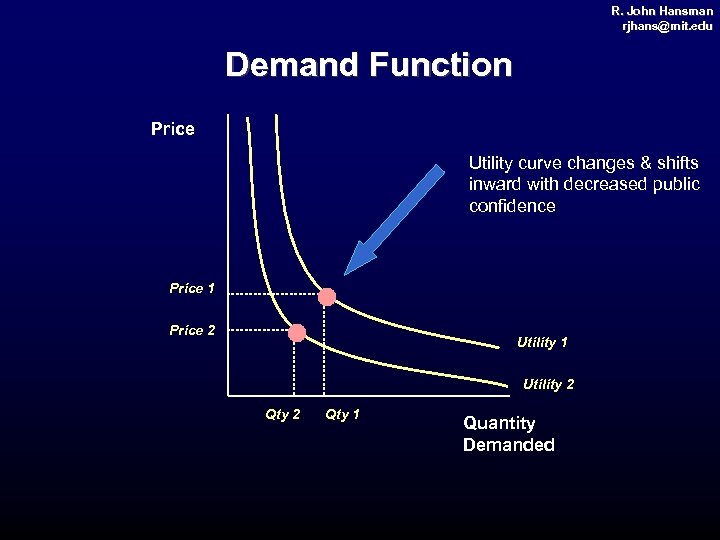 R. John Hansman
rjhans@mit.edu

Demand Function

Price

Utility curve changes & shifts inward with decreased public confidence

Price 1

Price 2

Utility 1

Utility 2

Qty 2

Qty 1

Quantity Demanded